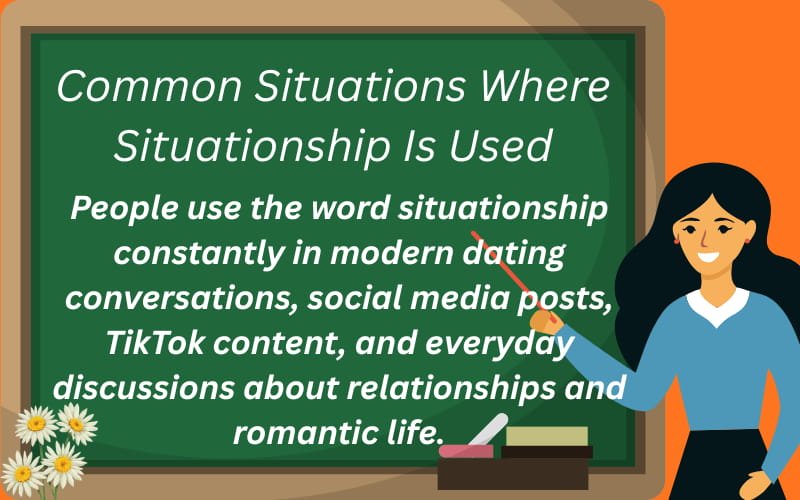 Common Situations Where Situationship Is Used

People use the word situationship constantly in modern dating conversations, social media posts, TikTok content, and everyday discussions about relationships and romantic life.